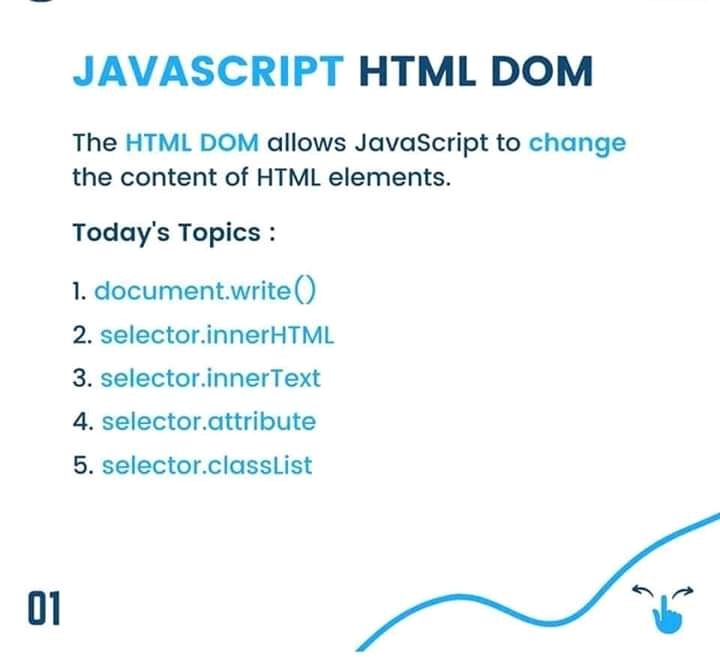 JAVASCRIPT HTML DOM

The HTML DOM allows JavaScript to change the content of HTML elements.

Today's Topics :

1. document.write()
2. selector.innerHTML
3. selector.innerText
4. selector.attribute
5. selector.classList

01